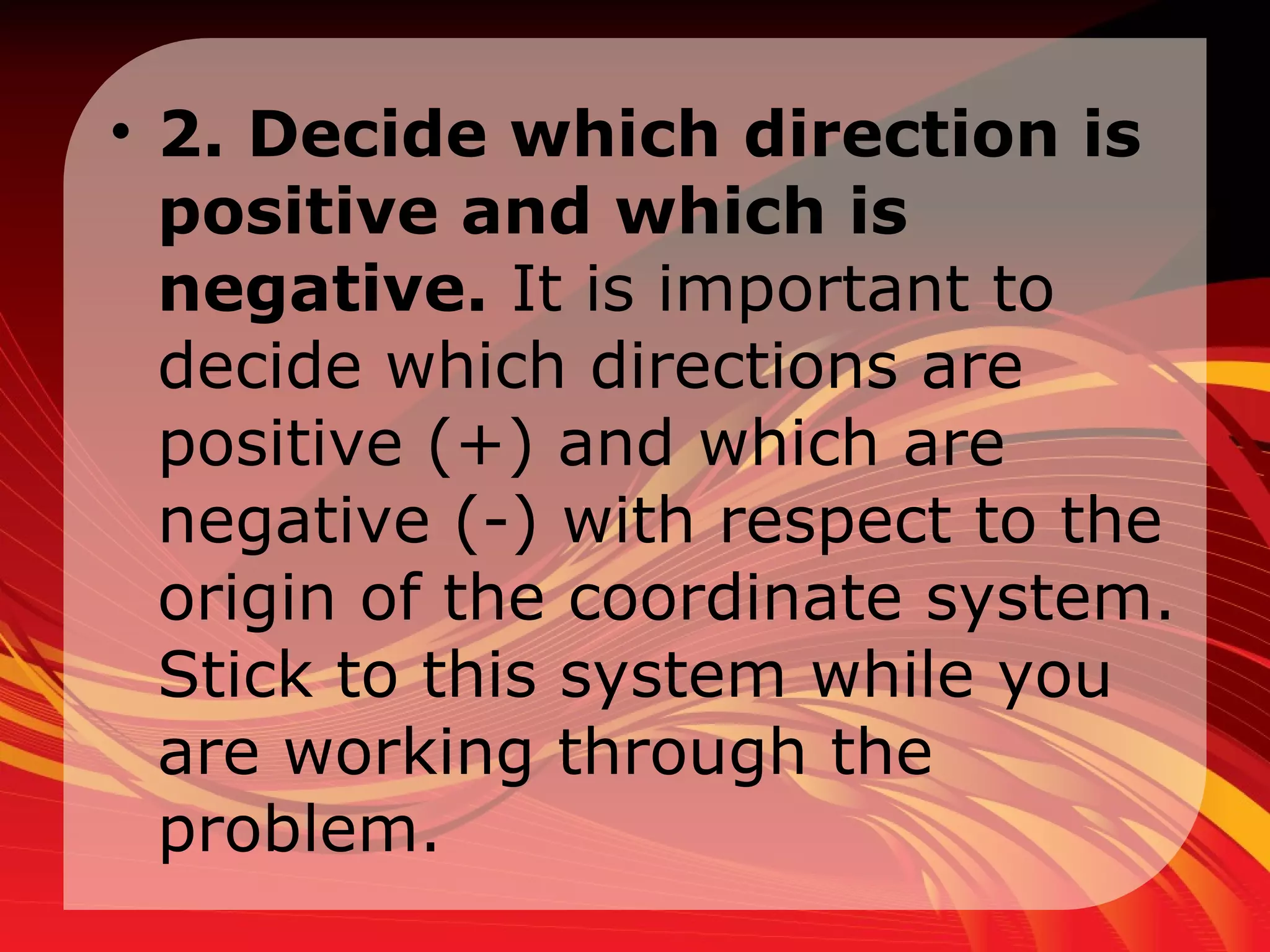 • 2. Decide which direction is positive and which is negative. It is important to decide which directions are positive (+) and which are negative (-) with respect to the origin of the coordinate system. Stick to this system while you are working through the problem.